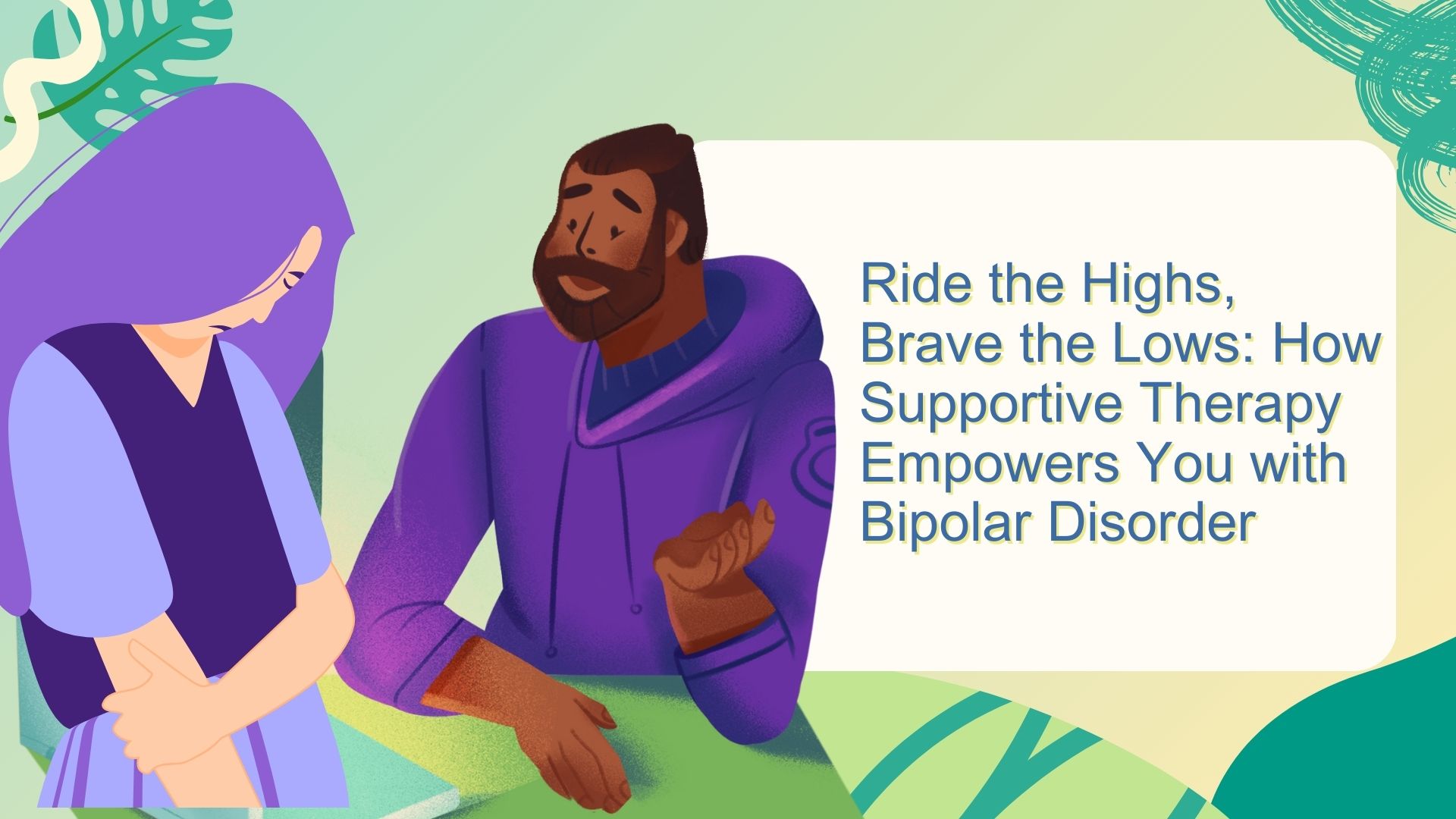 Ride the Highs, Brave the Lows: How Supportive Therapy Empowers You with Bipolar Disorder